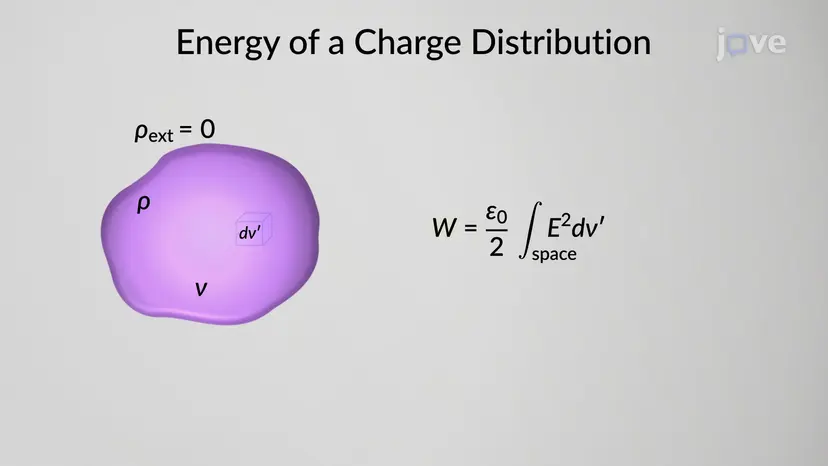 Energy of a Charge Distribution

jove

$\rho_{ext} = 0$

$\rho$

$dv'$

$v$

$W = \frac{\varepsilon_0}{2} \int_{space} E^2 dv'$